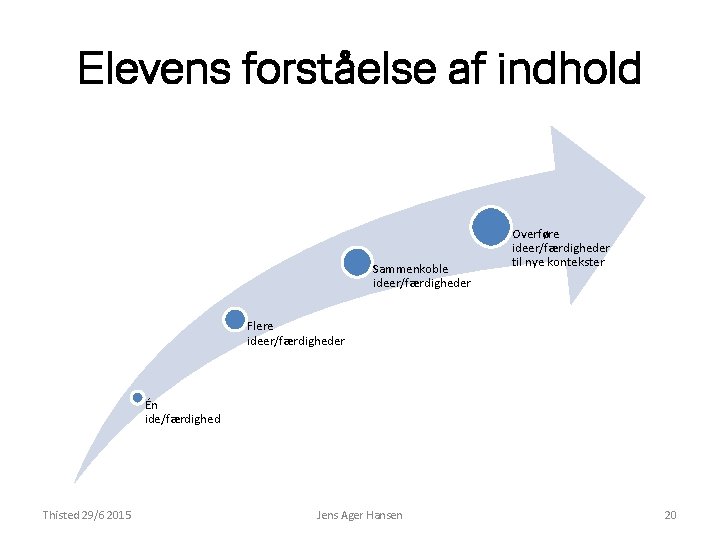 Elevens forståelse af indhold

Én ide/færdighed

Flere ideer/færdigheder

Sammenkoble ideer/færdigheder

Overføre ideer/færdigheder til nye kontekster

Thisted 29/6 2015

Jens Ager Hansen

20